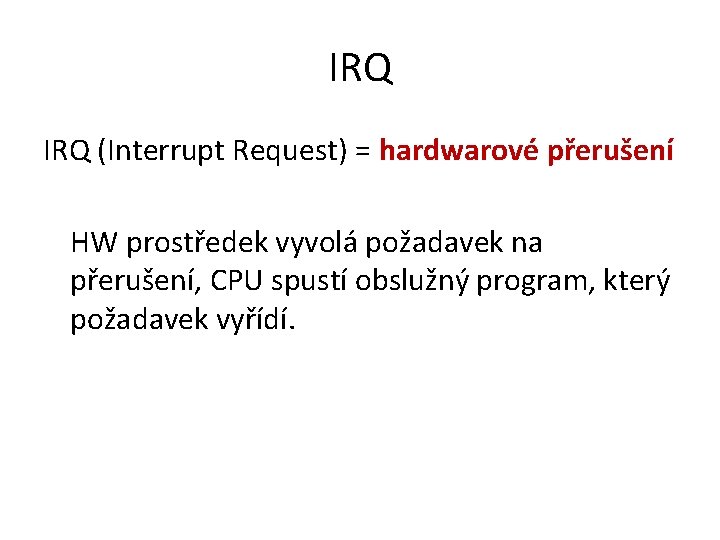 IRQ

IRQ (Interrupt Request) = hardwarové přerušení

HW prostředek vyvolá požadavek na přerušení, CPU spustí obslužný program, který požadavek vyřídí.